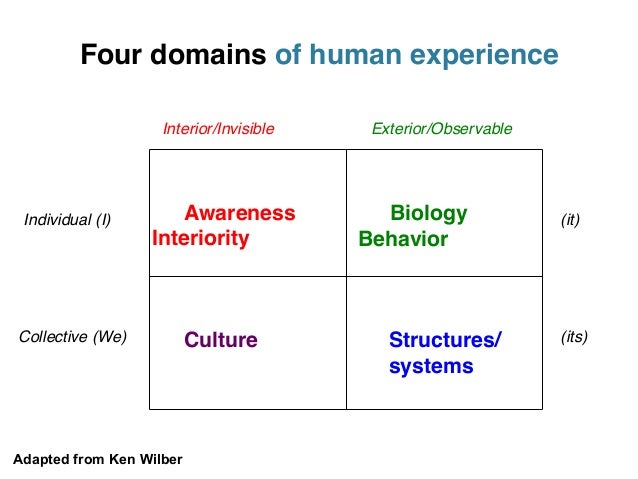 Four domains of human experience

| | Interior/Invisible | Exterior/Observable | |
|---|---|---|---|
| Individual (I) | Awareness Interiority | Biology Behavior | (it) |
| Collective (We) | Culture | Structures/ systems | (its) |

Adapted from Ken Wilber